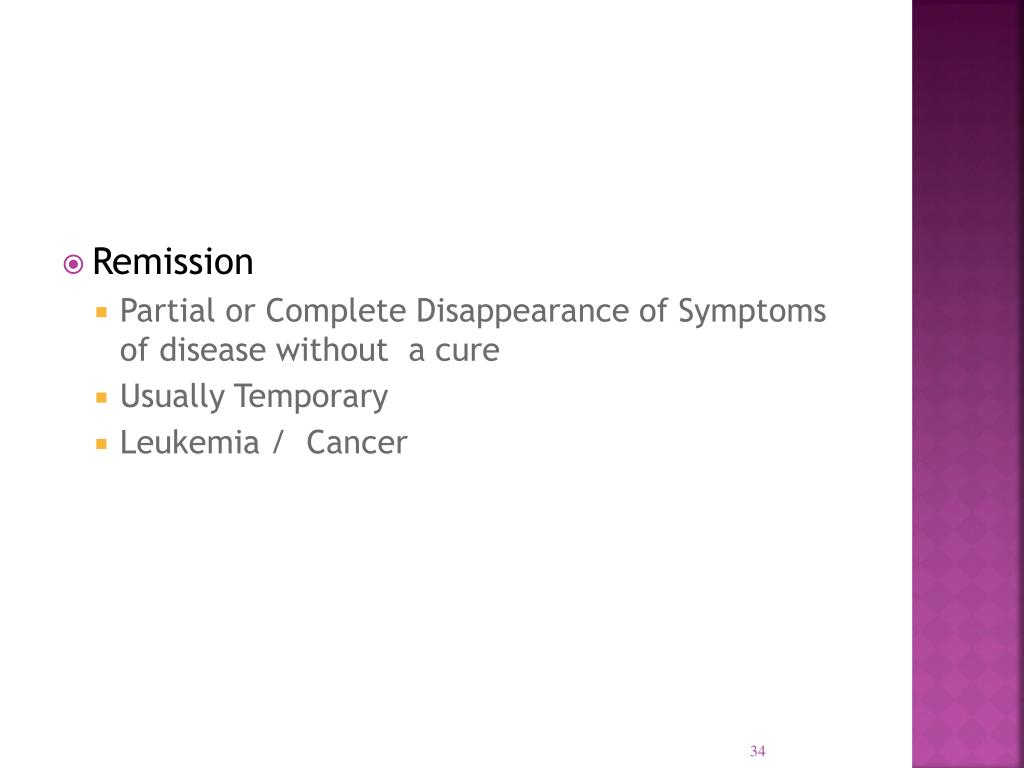 Remission

Partial or Complete Disappearance of Symptoms of disease without a cure

Usually Temporary

Leukemia / Cancer

34